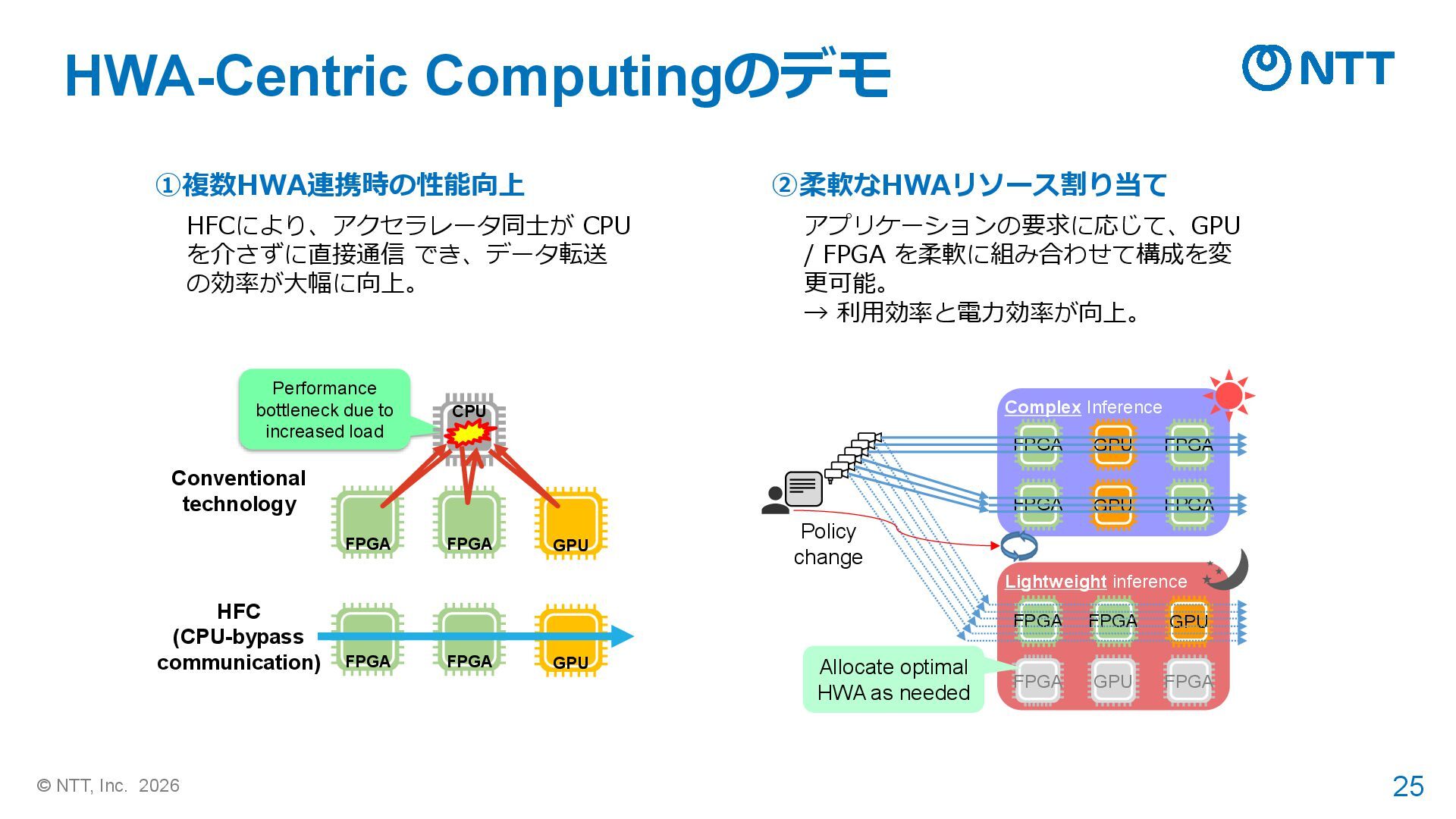 HWA-Centric Computingのデモ

NTT

①複数HWA連携時の性能向上

HFCにより、アクセラレータ同士が CPU を介さずに直接通信 でき、データ転送の効率が大幅に向上。

Performance bottleneck due to increased load

CPU

Conventional technology

FPGA FPGA GPU

HFC (CPU-bypass communication)

FPGA FPGA GPU

②柔軟なHWAリソース割り当て

アプリケーションの要求に応じて、GPU / FPGA を柔軟に組み合わせて構成を変更可能。
→ 利用効率と電力効率が向上。

Complex Inference

FPGA GPU FPGA
FPGA GPU FPGA

Policy change

Lightweight inference

FPGA FPGA GPU
FPGA GPU FPGA

Allocate optimal HWA as needed

© NTT, Inc. 2026

25